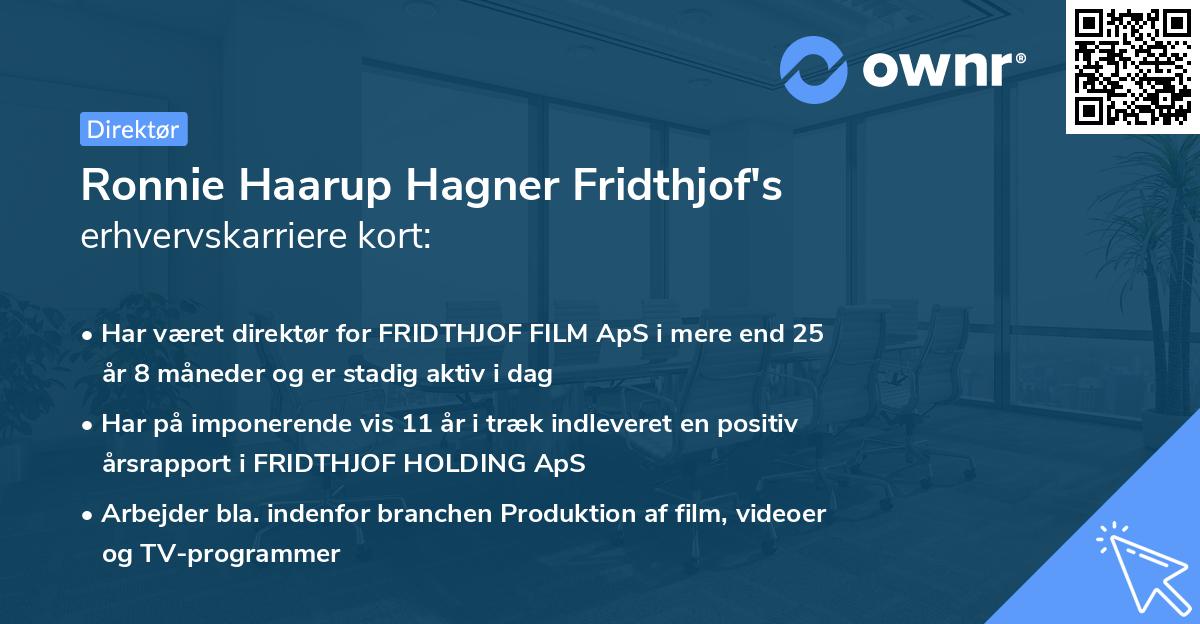 ownr®

Direktør

Ronnie Haarup Hagner Fridthjof's
erhvervskarriere kort:

• Har været direktør for FRIDTHJOF FILM ApS i mere end 25 år 8 måneder og er stadig aktiv i dag

• Har på imponerende vis 11 år i træk indleveret en positiv årsrapport i FRIDTHJOF HOLDING ApS

• Arbejder bla. indenfor branchen Produktion af film, videoer og TV-programmer